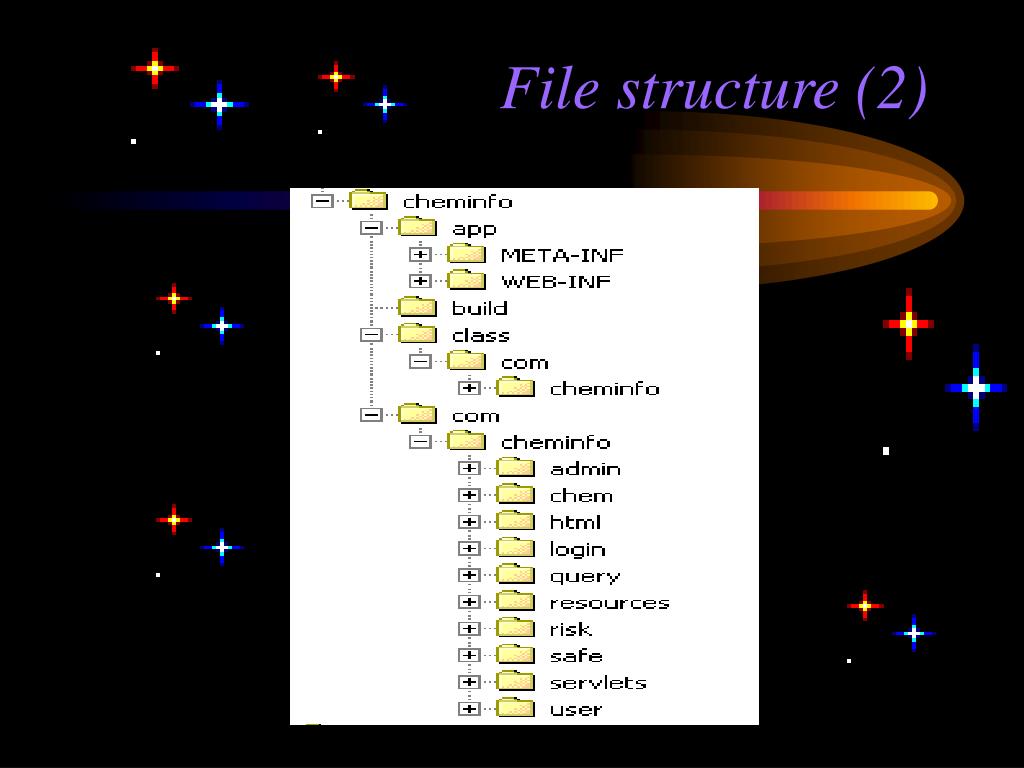 File structure (2)

cheminfo
app
META-INF
WEB-INF
build
class
com
cheminfo
com
cheminfo
admin
chem
html
login
query
resources
risk
safe
servlets
user